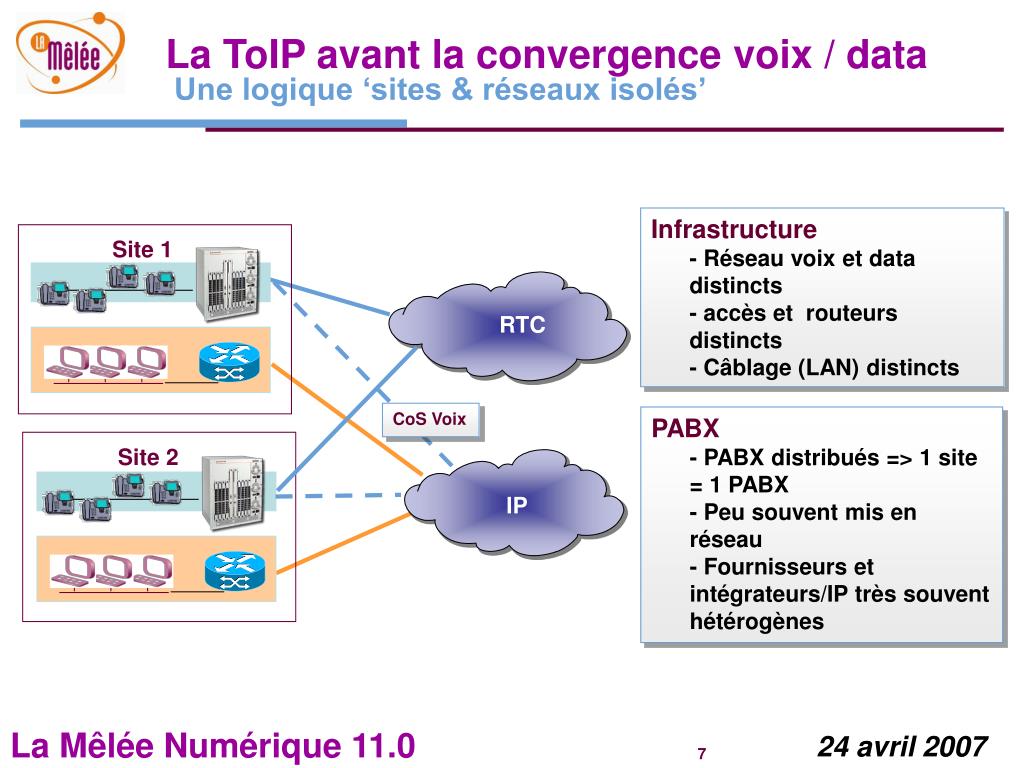 La Mêlée

La ToIP avant la convergence voix / data
Une logique ‘sites & réseaux isolés’

Site 1

Site 2

RTC

CoS Voix

IP

Infrastructure
- Réseau voix et data distincts
- accès et routeurs distincts
- Câblage (LAN) distincts

PABX
- PABX distribués => 1 site = 1 PABX
- Peu souvent mis en réseau
- Fournisseurs et intégrateurs/IP très souvent hétérogènes

La Mêlée Numérique 11.0

7

24 avril 2007